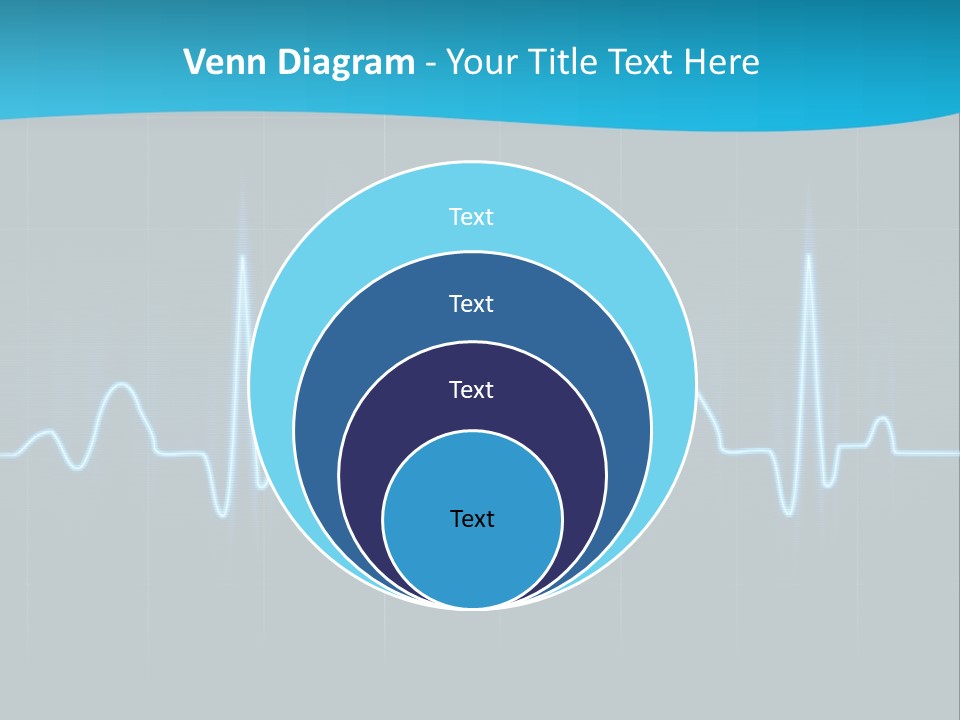 Venn Diagram - Your Title Text Here

Text

Text

Text

Text